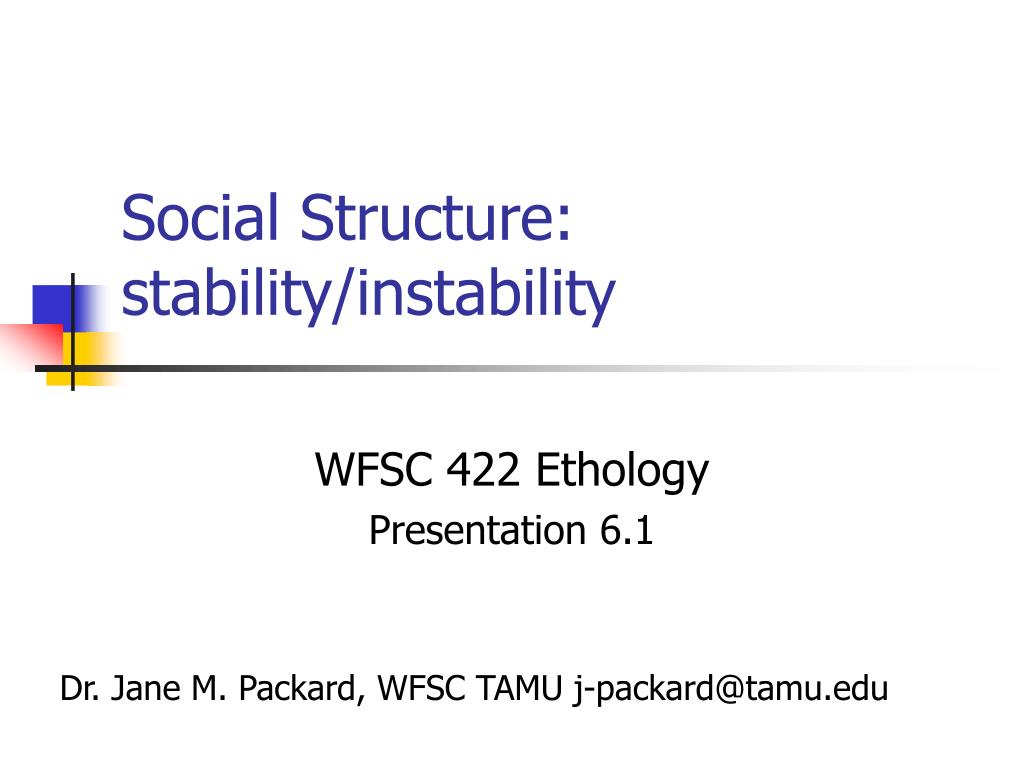 Social Structure: stability/instability

WFSC 422 Ethology
Presentation 6.1

Dr. Jane M. Packard, WFSC TAMU j-packard@tamu.edu